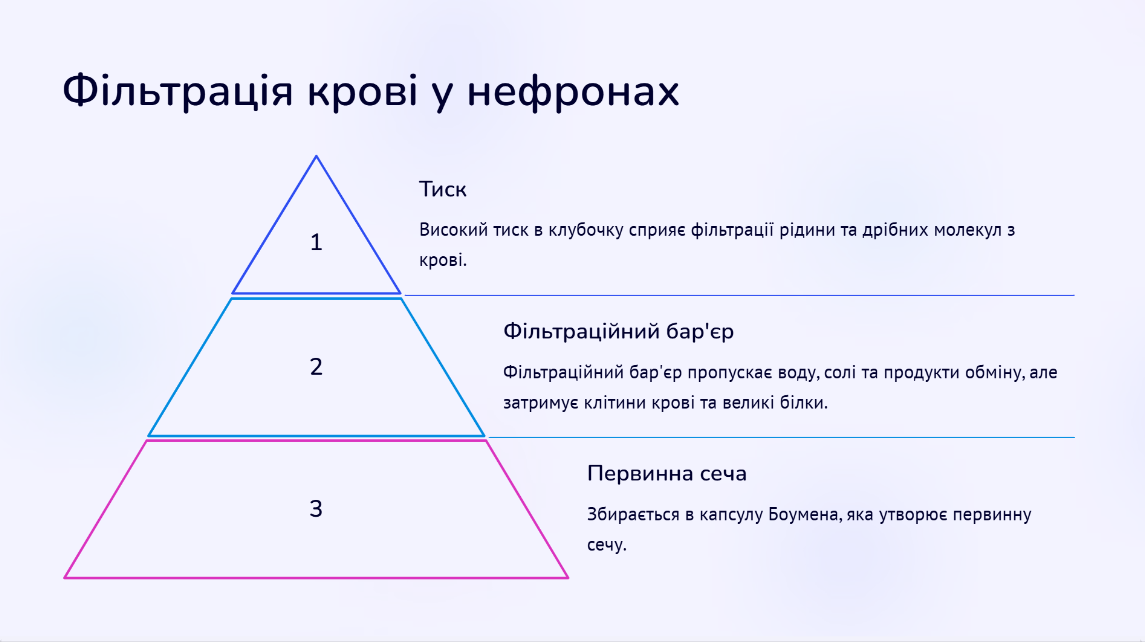 Фільтрація крові у нефронах

1

Тиск

Високий тиск в клубочку сприяє фільтрації рідини та дрібних молекул з крові.

2

Фільтраційний бар'єр

Фільтраційний бар'єр пропускає воду, солі та продукти обміну, але затримує клітини крові та великі білки.

3

Первинна сеча

Збирається в капсулу Боумена, яка утворює первинну сечу.